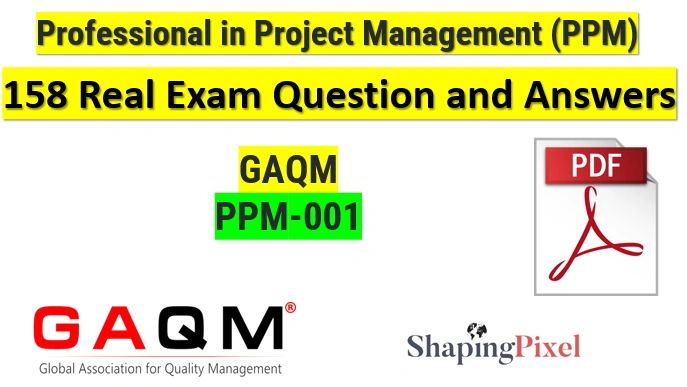 Professional in Project Management (PPM)

158 Real Exam Question and Answers

GAQM
PPM-001

PDF

GAQM®
Global Association for Quality Management

ShapingPixel